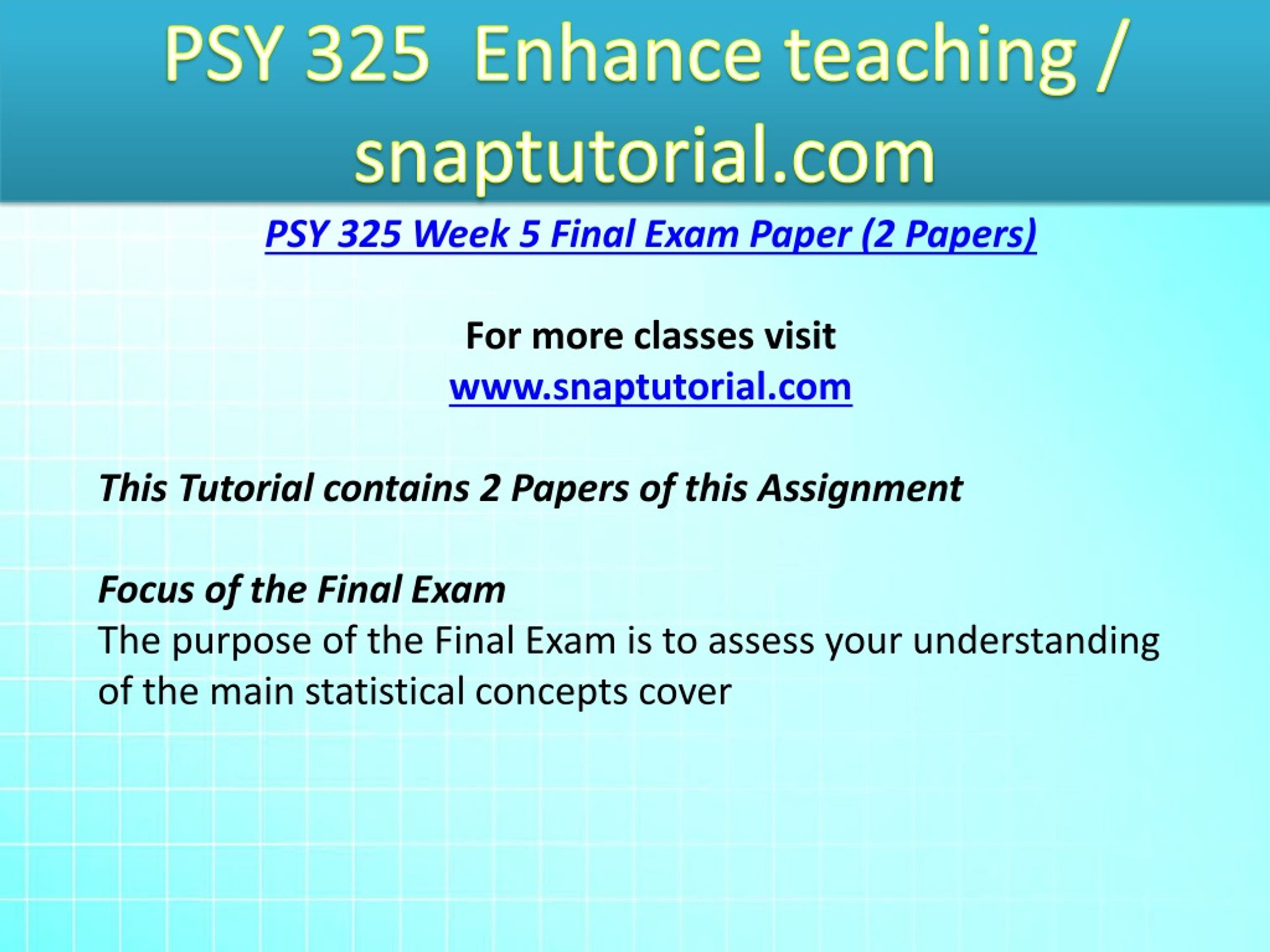 PSY 325  Enhance teaching / snaptutorial.com

PSY 325 Week 5 Final Exam Paper (2 Papers)

For more classes visit
www.snaptutorial.com

This Tutorial contains 2 Papers of this Assignment

Focus of the Final Exam
The purpose of the Final Exam is to assess your understanding of the main statistical concepts cover